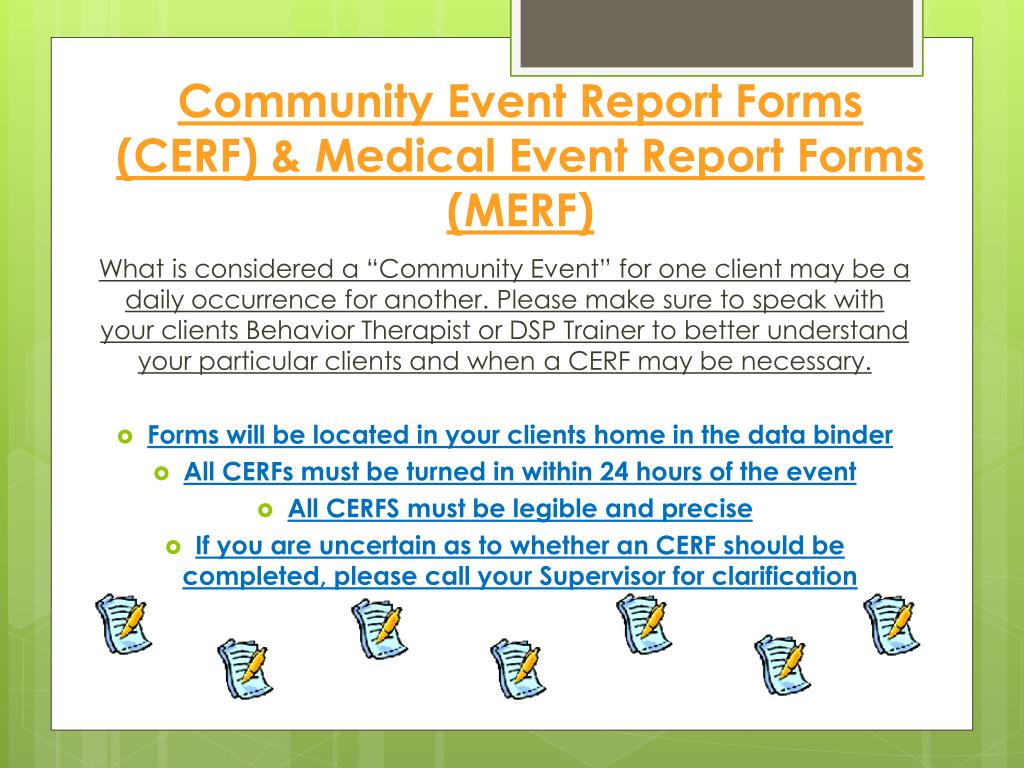 Community Event Report Forms (CERF) & Medical Event Report Forms (MERF)

What is considered a “Community Event” for one client may be a daily occurrence for another. Please make sure to speak with your clients Behavior Therapist or DSP Trainer to better understand your particular clients and when a CERF may be necessary.

- Forms will be located in your clients home in the data binder
- All CERFs must be turned in within 24 hours of the event
- All CERFS must be legible and precise
- If you are uncertain as to whether an CERF should be completed, please call your Supervisor for clarification